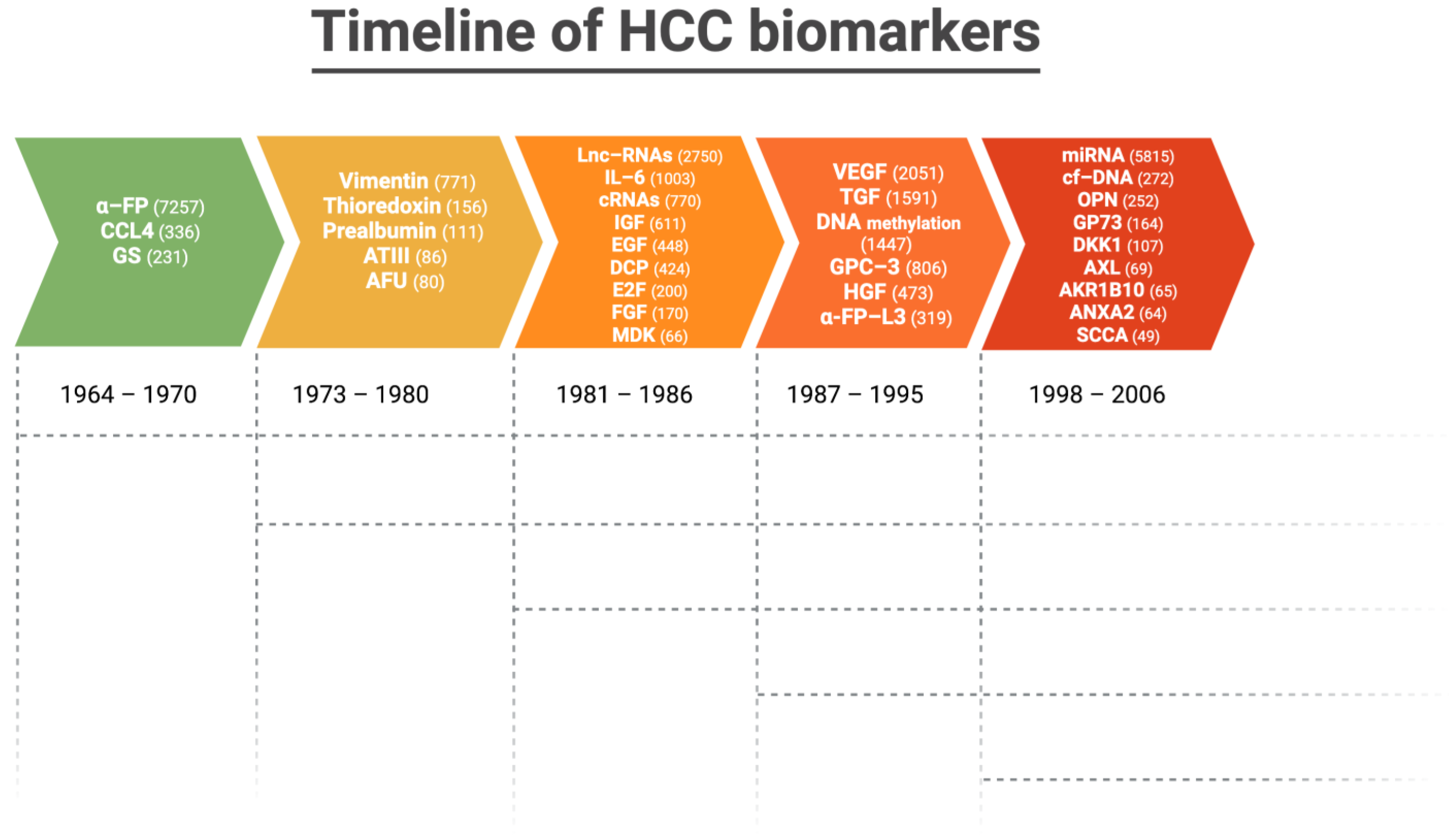 Timeline of HCC biomarkers

α–FP (7257)
CCL4 (336)
GS (231)

Vimentin (771)
Thioredoxin (156)
Prealbumin (111)
ATIII (86)
AFU (80)

Lnc–RNAs (2750)
IL–6 (1003)
cRNAs (770)
IGF (611)
EGF (448)
DCP (424)
E2F (200)
FGF (170)
MDK (66)

VEGF (2051)
TGF (1591)
DNA methylation (1447)
GPC–3 (806)
HGF (473)
α-FP–L3 (319)

miRNA (5815)
cf–DNA (272)
OPN (252)
GP73 (164)
DKK1 (107)
AXL (69)
AKR1B10 (65)
ANXA2 (64)
SCCA (49)

1964 – 1970

1973 – 1980

1981 – 1986

1987 – 1995

1998 – 2006